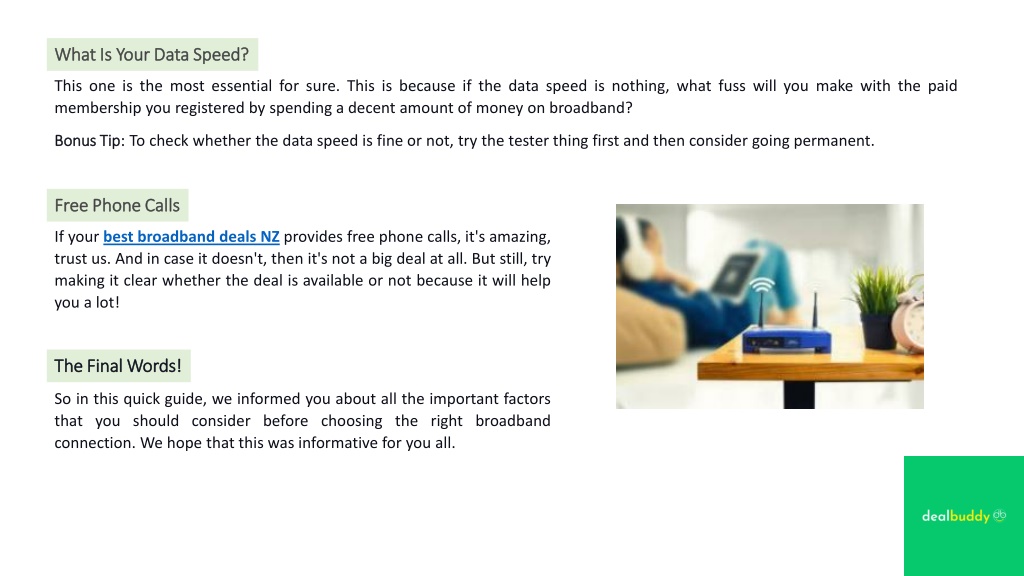 What Is Your Data Speed?

This one is the most essential for sure. This is because if the data speed is nothing, what fuss will you make with the paid membership you registered by spending a decent amount of money on broadband?

Bonus Tip: To check whether the data speed is fine or not, try the tester thing first and then consider going permanent.

Free Phone Calls

If your best broadband deals NZ provides free phone calls, it's amazing, trust us. And in case it doesn't, then it's not a big deal at all. But still, try making it clear whether the deal is available or not because it will help you a lot!

The Final Words!

So in this quick guide, we informed you about all the important factors that you should consider before choosing the right broadband connection. We hope that this was informative for you all.

dealbuddy